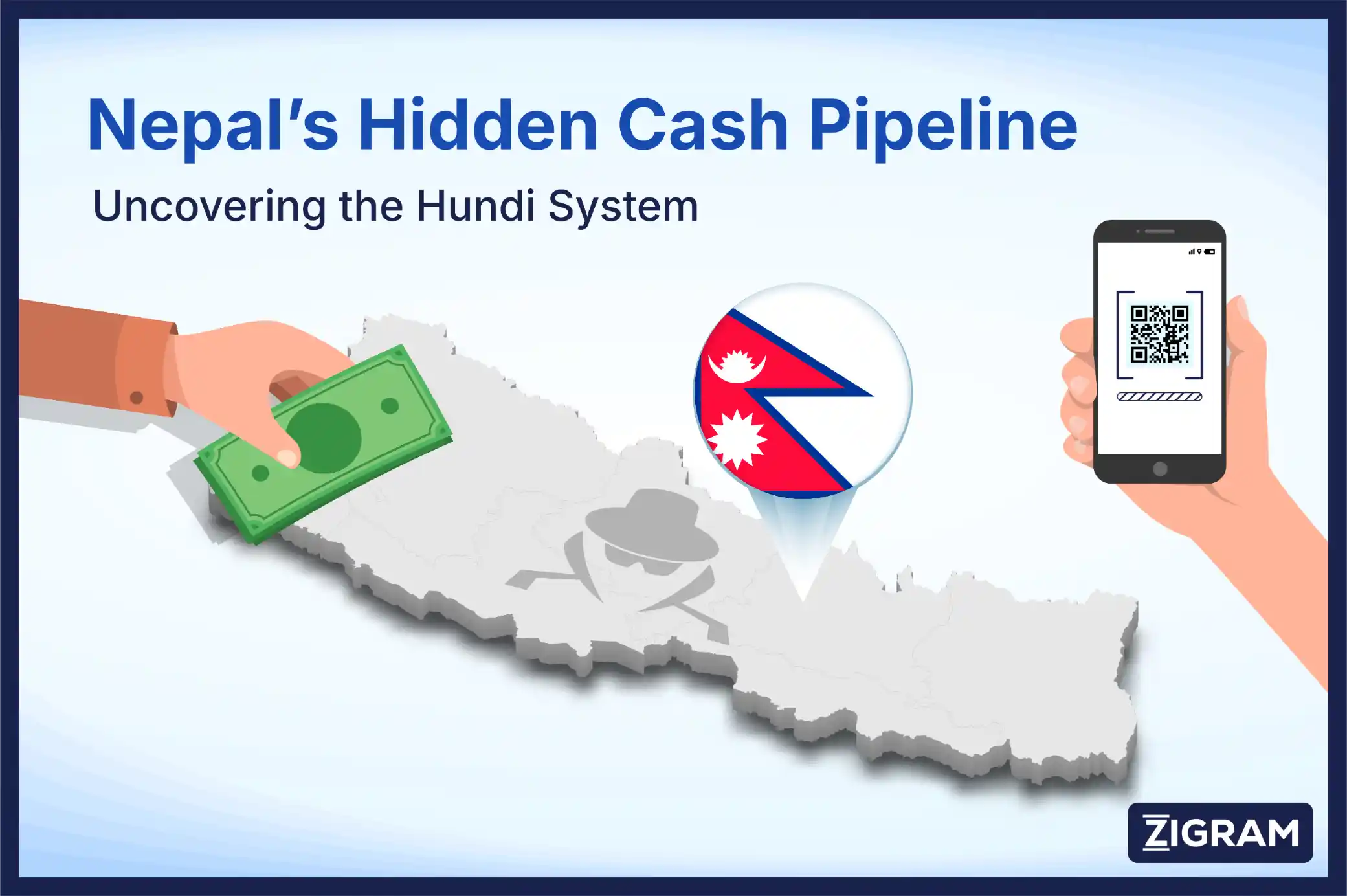 Nepal's Hidden Cash Pipeline

Uncovering the Hundi System

ZIGRAM